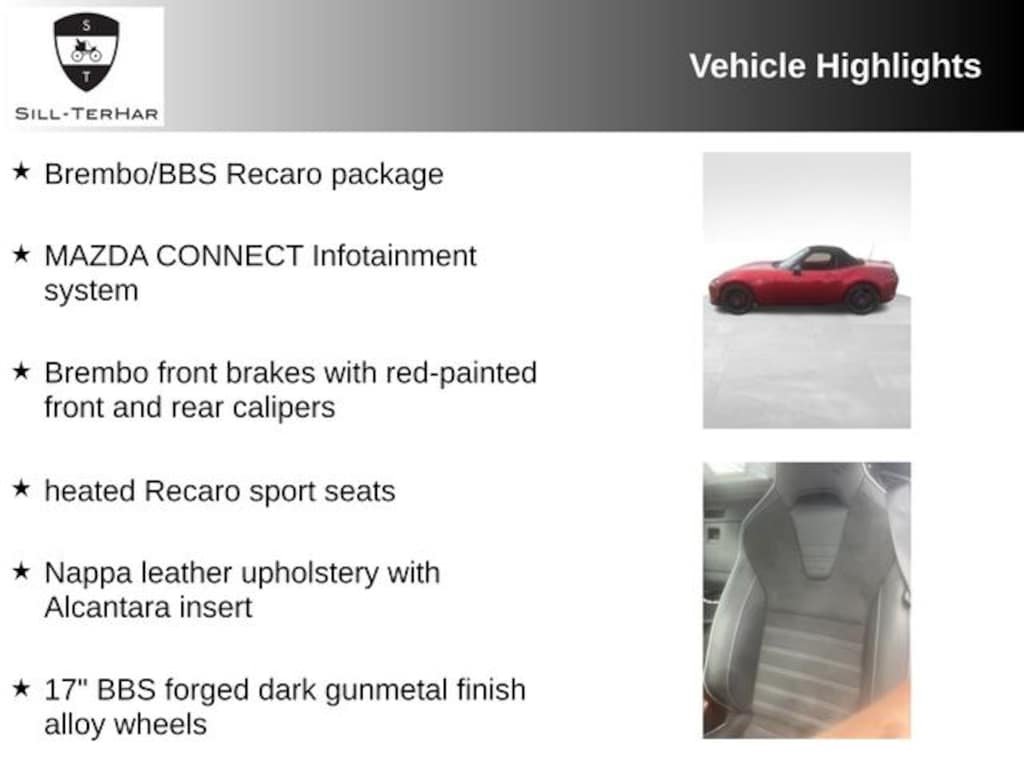 S
T
SILL-TERHAR

Vehicle Highlights

★ Brembo/BBS Recaro package

★ MAZDA CONNECT Infotainment system

★ Brembo front brakes with red-painted front and rear calipers

★ heated Recaro sport seats

★ Nappa leather upholstery with Alcantara insert

★ 17" BBS forged dark gunmetal finish alloy wheels